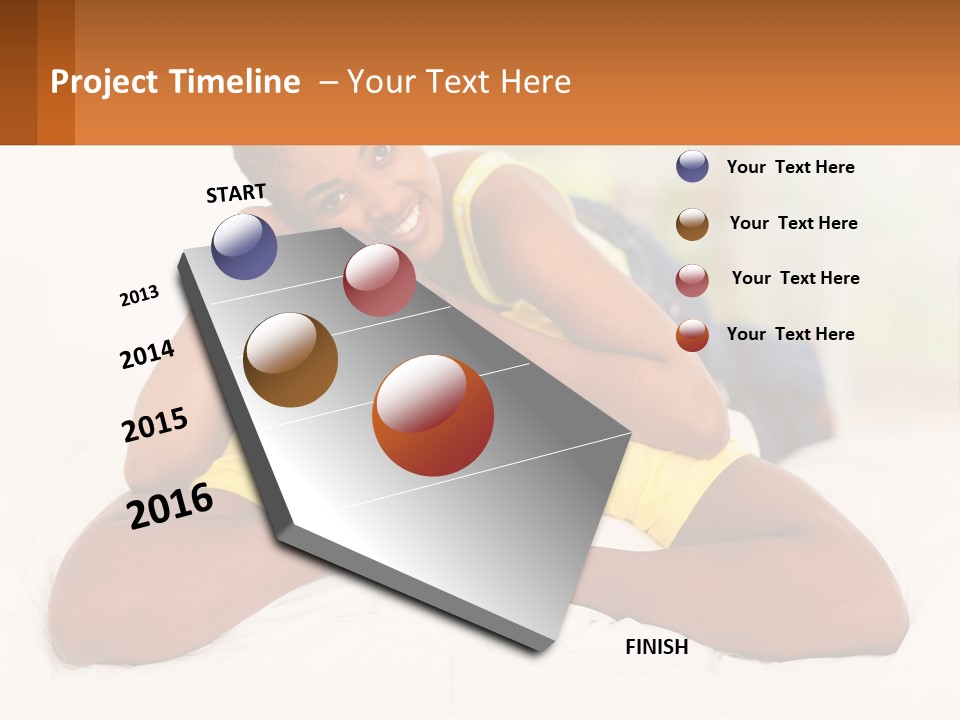 Project Timeline – Your Text Here

START

2013

2014

2015

2016

FINISH

Your Text Here

Your Text Here

Your Text Here

Your Text Here